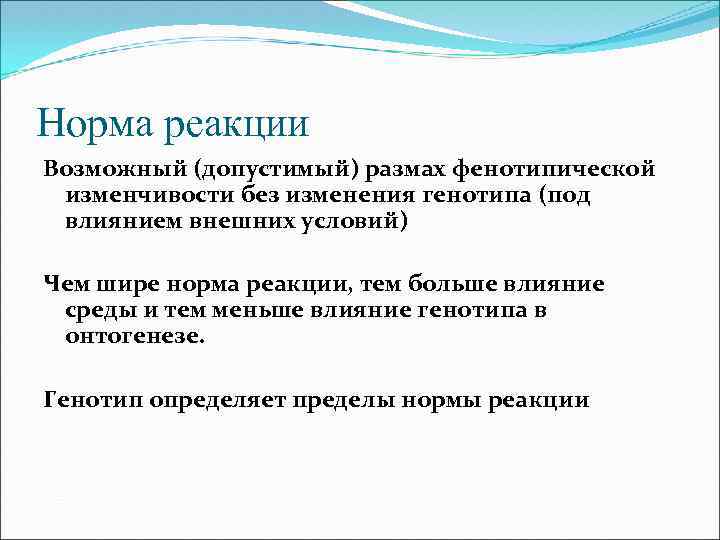 Норма реакции

Возможный (допустимый) размах фенотипической изменчивости без изменения генотипа (под влиянием внешних условий)

Чем шире норма реакции, тем больше влияние среды и тем меньше влияние генотипа в онтогенезе.

Генотип определяет пределы нормы реакции